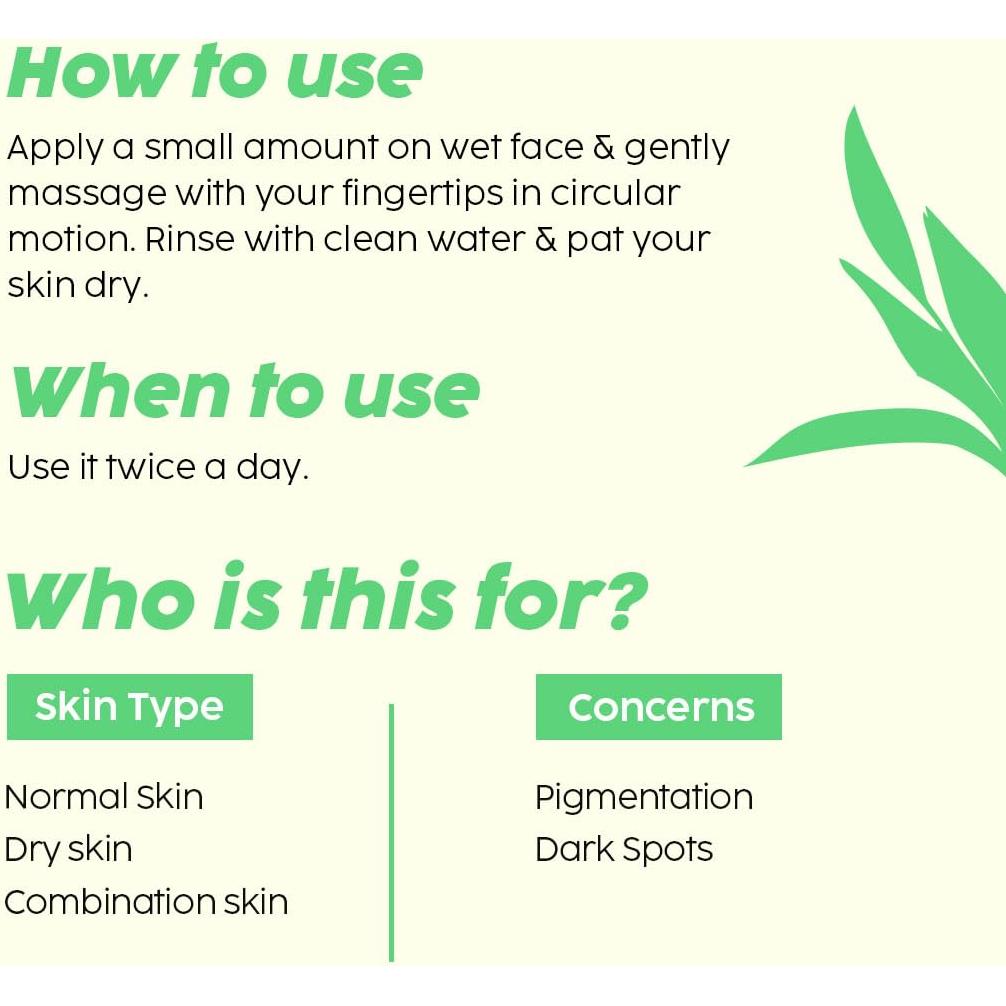 How to use

Apply a small amount on wet face & gently massage with your fingertips in circular motion. Rinse with clean water & pat your skin dry.

When to use

Use it twice a day.

Who is this for?

Skin Type

Normal Skin
Dry skin
Combination skin

Concerns

Pigmentation
Dark Spots